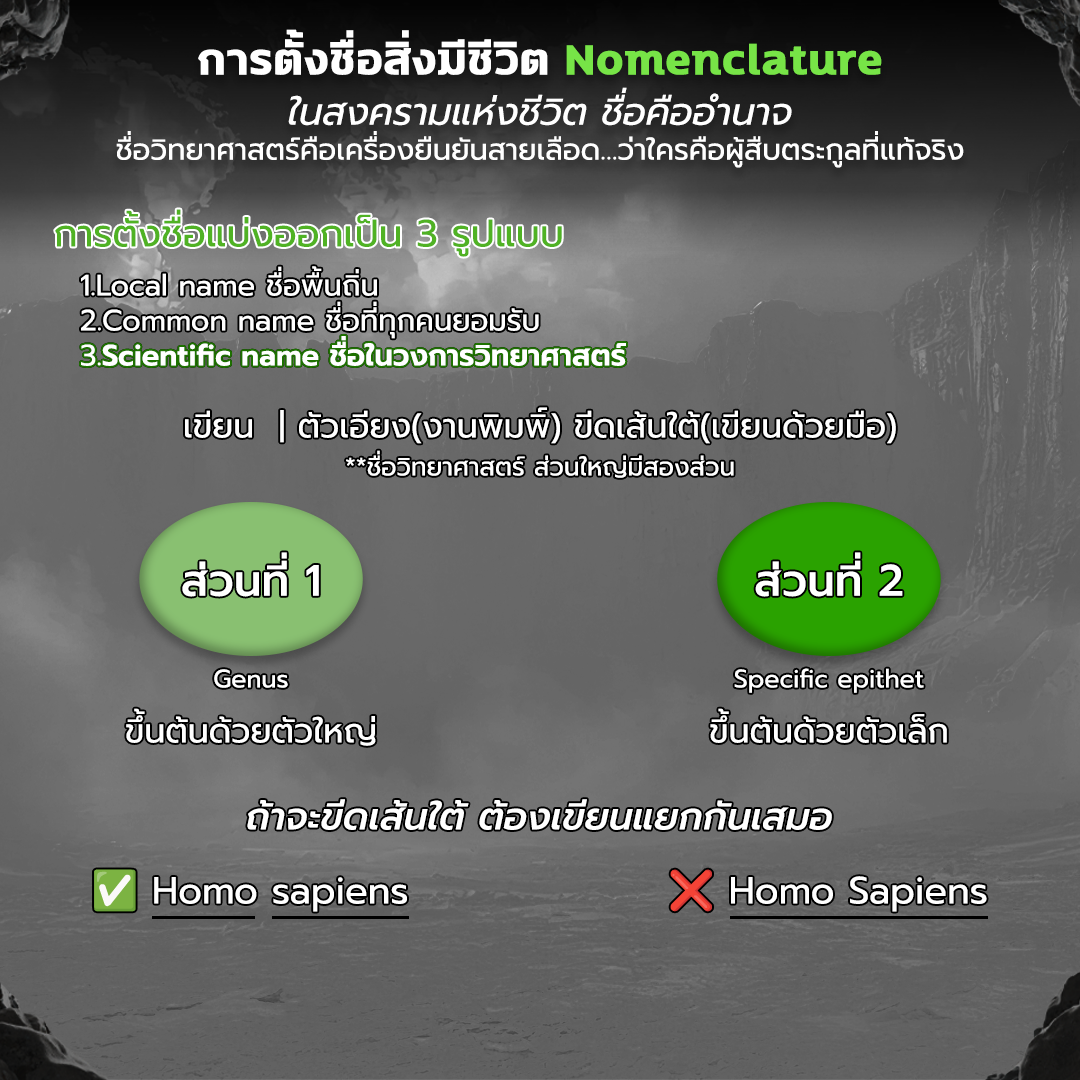 การตั้งชื่อสิ่งมีชีวิต Nomenclature
ในสงครามแห่งชีวิต ชื่อคืออำนาจ
ชื่อวิทยาศาสตร์คือเครื่องยืนยันสายเลือด...ว่าใครคือผู้สืบตระกูลที่แท้จริง

การตั้งชื่อแบ่งออกเป็น 3 รูปแบบ
1.Local name ชื่อพื้นถิ่น
2.Common name ชื่อที่ทุกคนยอมรับ
3.Scientific name ชื่อในวงการวิทยาศาสตร์

เขียน | ตัวเอียง(งานพิมพ์) ขีดเส้นใต้(เขียนด้วยมือ)
**ชื่อวิทยาศาสตร์ ส่วนใหญ่มีสองส่วน

ส่วนที่ 1
Genus
ขึ้นต้นด้วยตัวใหญ่

ส่วนที่ 2
Specific epithet
ขึ้นต้นด้วยตัวเล็ก

ถ้าจะขีดเส้นใต้ ต้องเขียนแยกกันเสมอ

✅ Homo sapiens
❌ Homo Sapiens